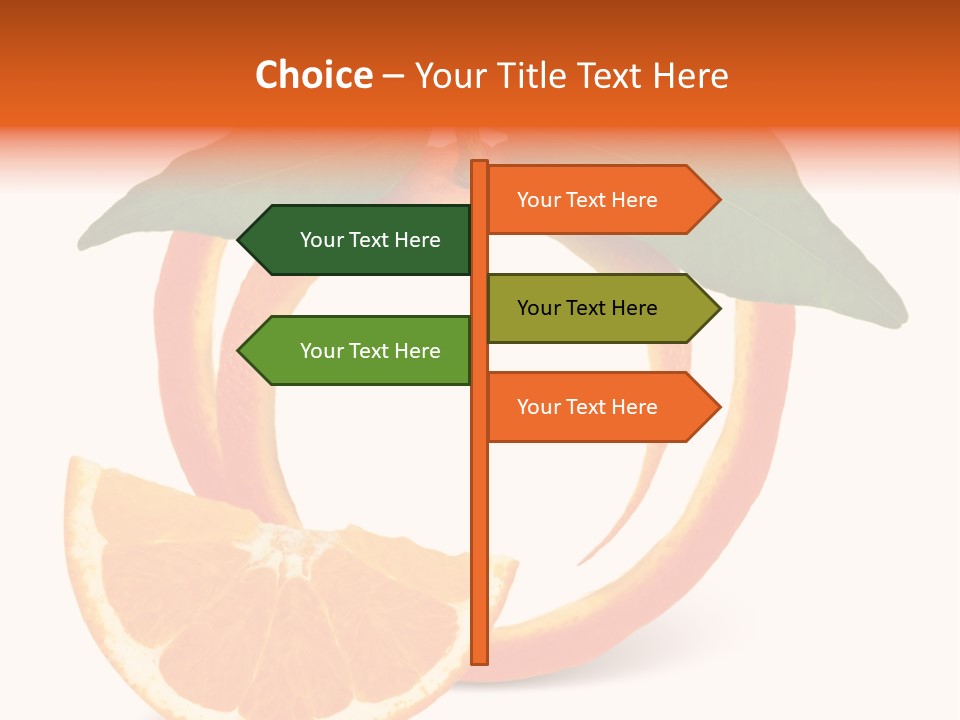 Choice – Your Title Text Here

Your Text Here

Your Text Here

Your Text Here

Your Text Here

Your Text Here